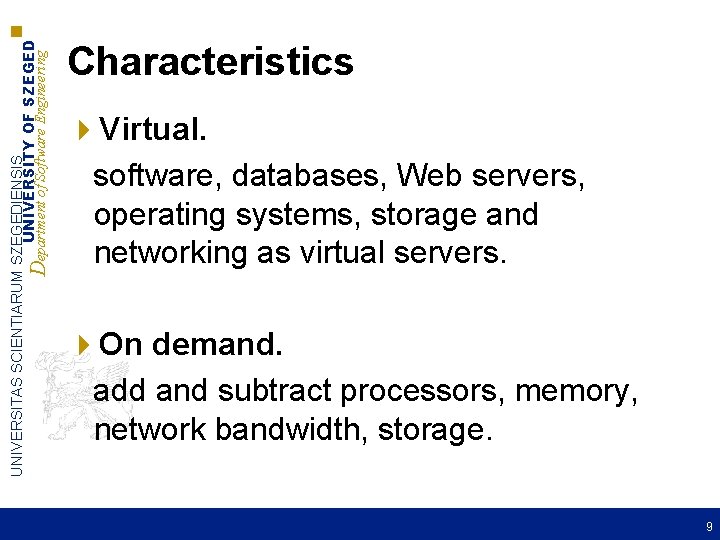 UNIVERSITAS SCIENTIARUM SZEGEDIENSIS
UNIVERSITY OF SZEGED
Department of Software Engineering

Characteristics

Virtual.

software, databases, Web servers, operating systems, storage and networking as virtual servers.

On demand.

add and subtract processors, memory, network bandwidth, storage.

9